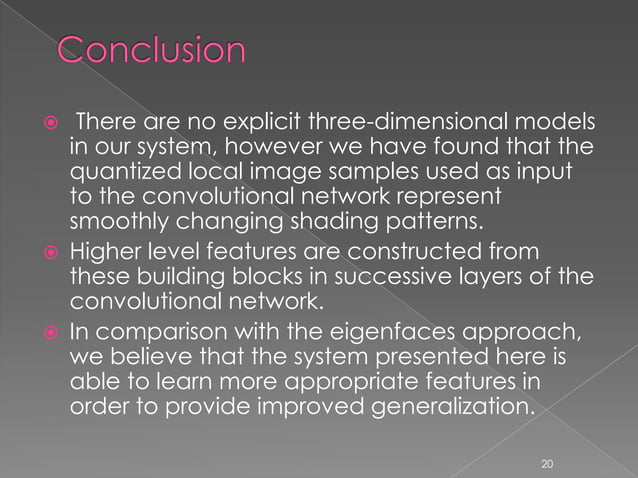 Conclusion

There are no explicit three-dimensional models in our system, however we have found that the quantized local image samples used as input to the convolutional network represent smoothly changing shading patterns.

Higher level features are constructed from these building blocks in successive layers of the convolutional network.

In comparison with the eigenfaces approach, we believe that the system presented here is able to learn more appropriate features in order to provide improved generalization.

20